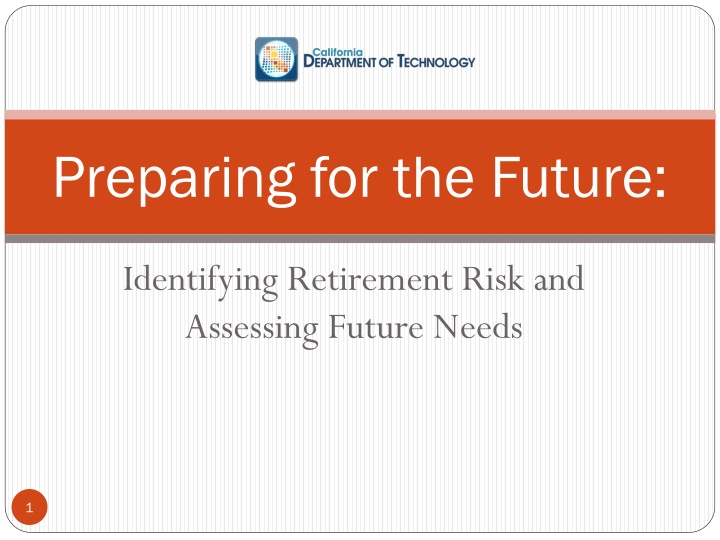 California
DEPARTMENT OF TECHNOLOGY

Preparing for the Future:

Identifying Retirement Risk and Assessing Future Needs

1